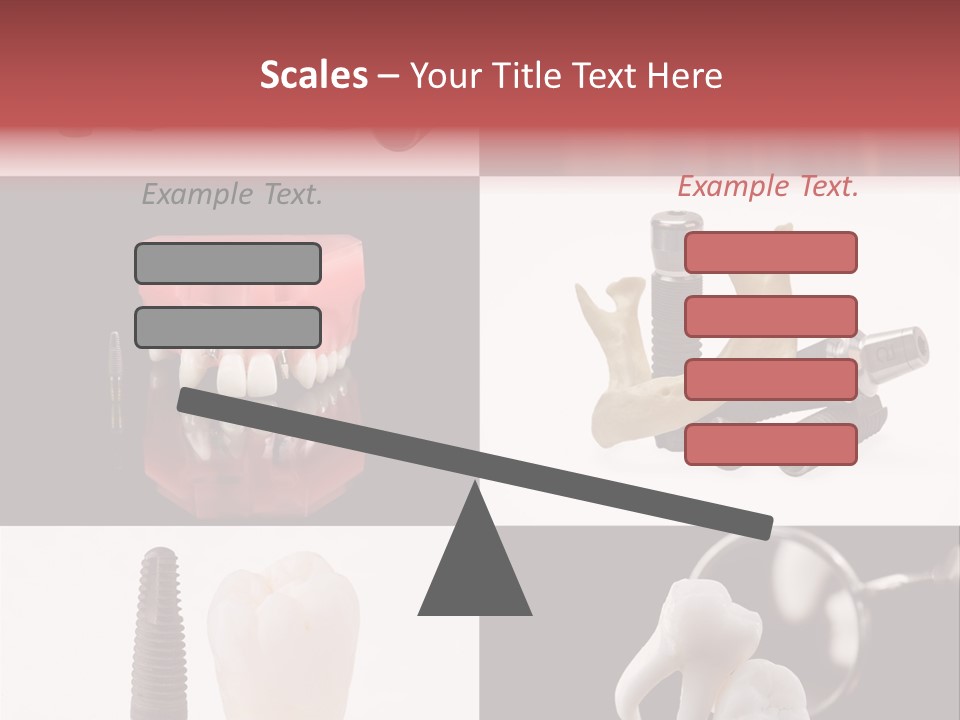 Scales – Your Title Text Here

Example Text.

Example Text.